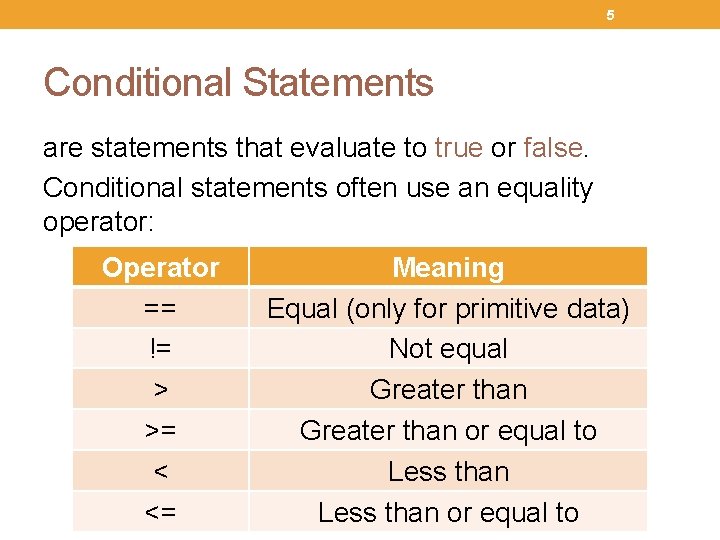 5

Conditional Statements

are statements that evaluate to true or false.

Conditional statements often use an equality operator:

| Operator | Meaning |
|---|---|
| == | Equal (only for primitive data) |
| != | Not equal |
| > | Greater than |
| >= | Greater than or equal to |
| < | Less than |
| <= | Less than or equal to |